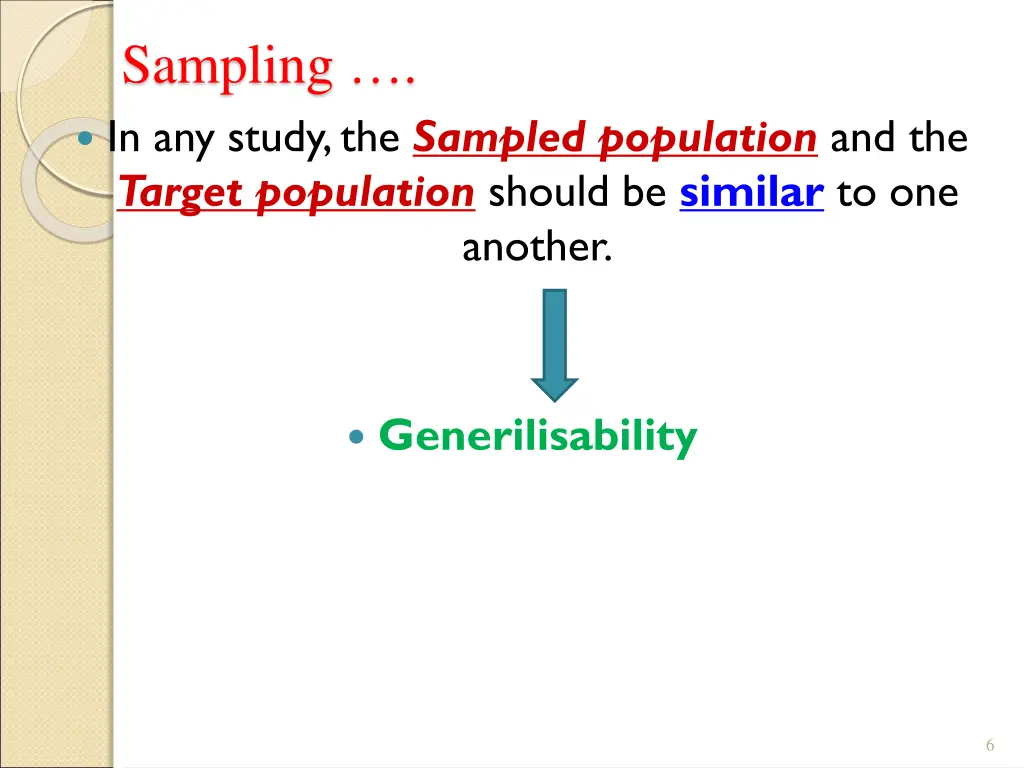 Sampling ….

In any study, the Sampled population and the Target population should be similar to one another.

Generilisability

6